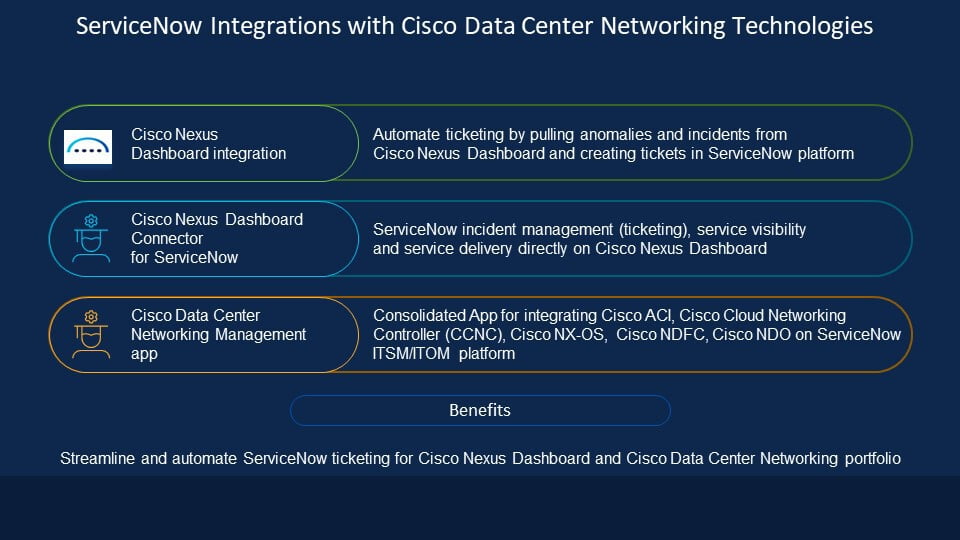 ServiceNow Integrations with Cisco Data Center Networking Technologies

Cisco Nexus Dashboard integration

Automate ticketing by pulling anomalies and incidents from Cisco Nexus Dashboard and creating tickets in ServiceNow platform

Cisco Nexus Dashboard Connector for ServiceNow

ServiceNow incident management (ticketing), service visibility and service delivery directly on Cisco Nexus Dashboard

Cisco Data Center Networking Management app

Consolidated App for integrating Cisco ACI, Cisco Cloud Networking Controller (CCNC), Cisco NX-OS, Cisco NDFC, Cisco NDO on ServiceNow ITSM/ITOM platform

Benefits

Streamline and automate ServiceNow ticketing for Cisco Nexus Dashboard and Cisco Data Center Networking portfolio